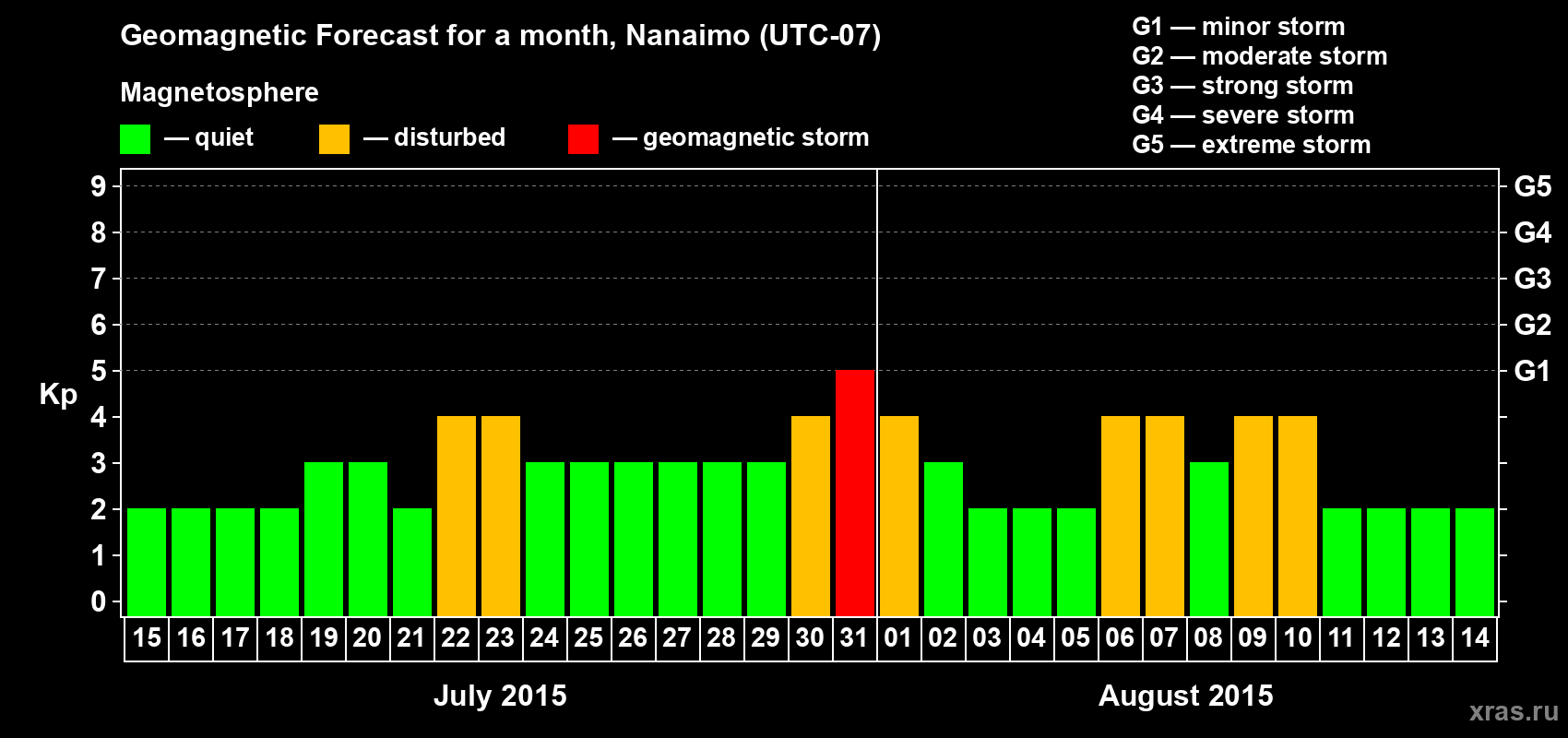 Geomagnetic Forecast for a month, Nanaimo (UTC-07)

Magnetosphere

— quiet — disturbed — geomagnetic storm

G1 — minor storm
G2 — moderate storm
G3 — strong storm
G4 — severe storm
G5 — extreme storm

Kp

9 8 7 6 5 4 3 2 1 0

G5 G4 G3 G2 G1

15 16 17 18 19 20 21 22 23 24 25 26 27 28 29 30 31 01 02 03 04 05 06 07 08 09 10 11 12 13 14

July 2015

August 2015

xras.ru